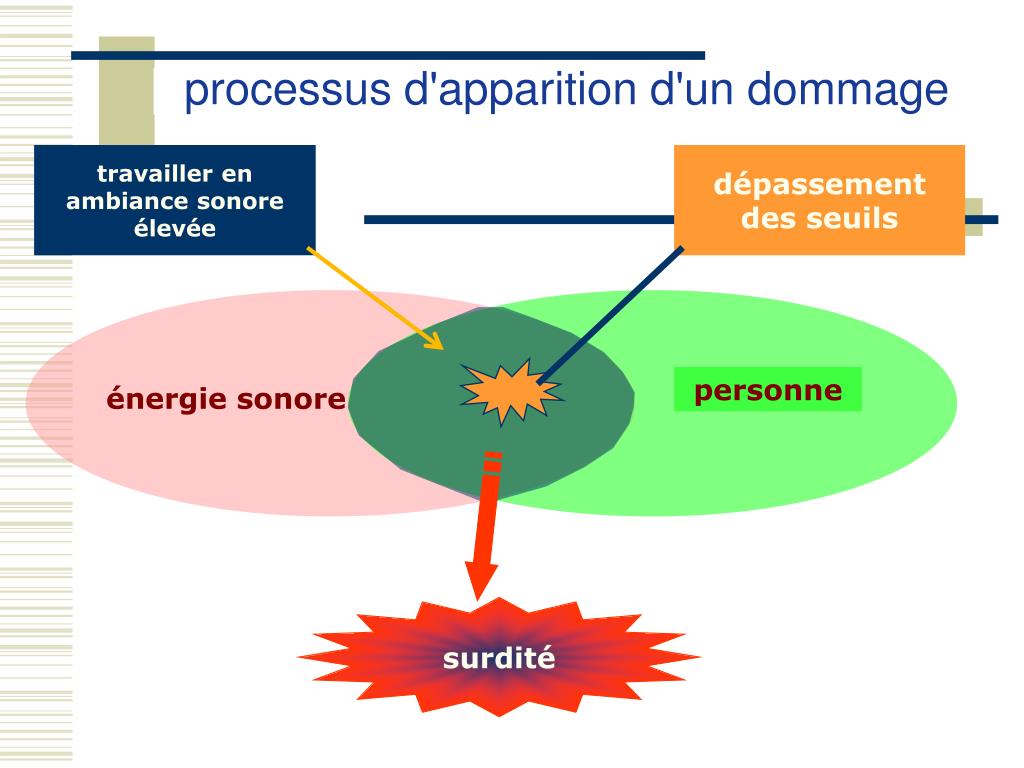 processus d'apparition d'un dommage

travailler en ambiance sonore élevée

dépassement des seuils

énergie sonore

personne

surdité